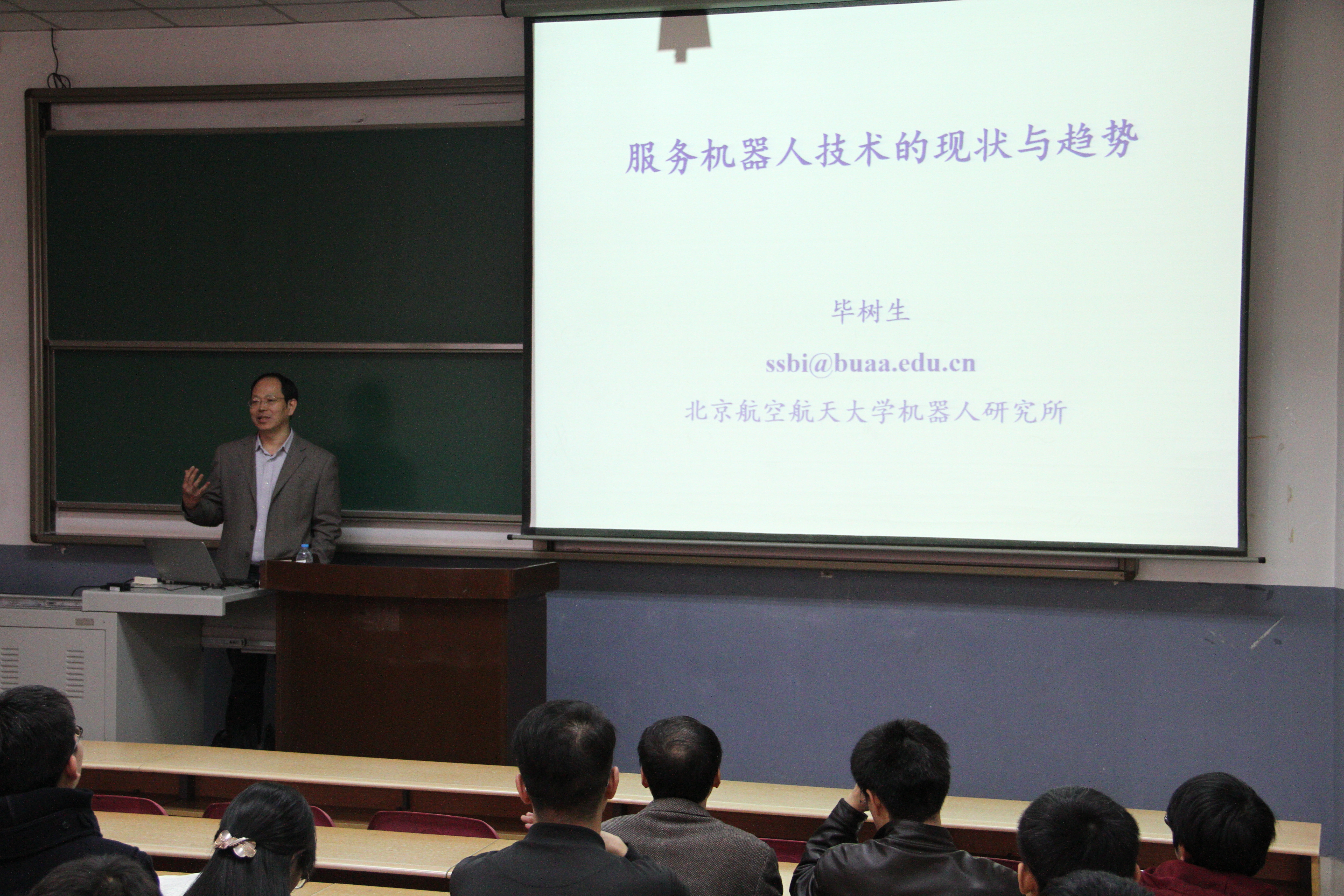 服务机器人技术的现状与趋势

毕树生

ssbi@buaa.edu.cn

北京航空航天大学机器人研究所